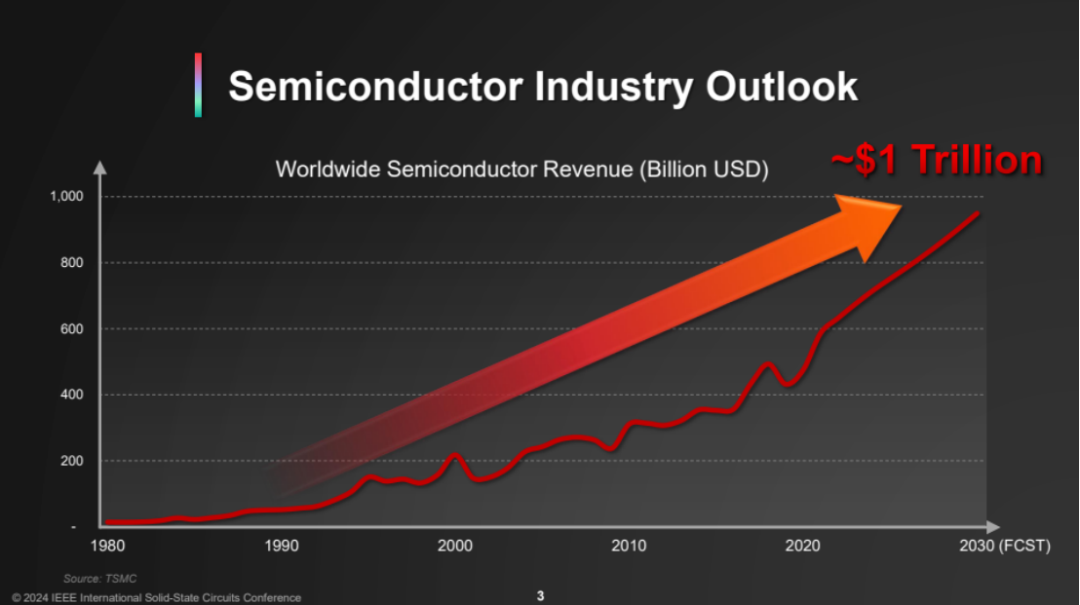 Semiconductor Industry Outlook

Worldwide Semiconductor Revenue (Billion USD)

~$1 Trillion

1,000
800
600
400
200
-

1980
1990
2000
2010
2020
2030 (FCST)

Source: TSMC

© 2024 IEEE International Solid-State Circuits Conference

3